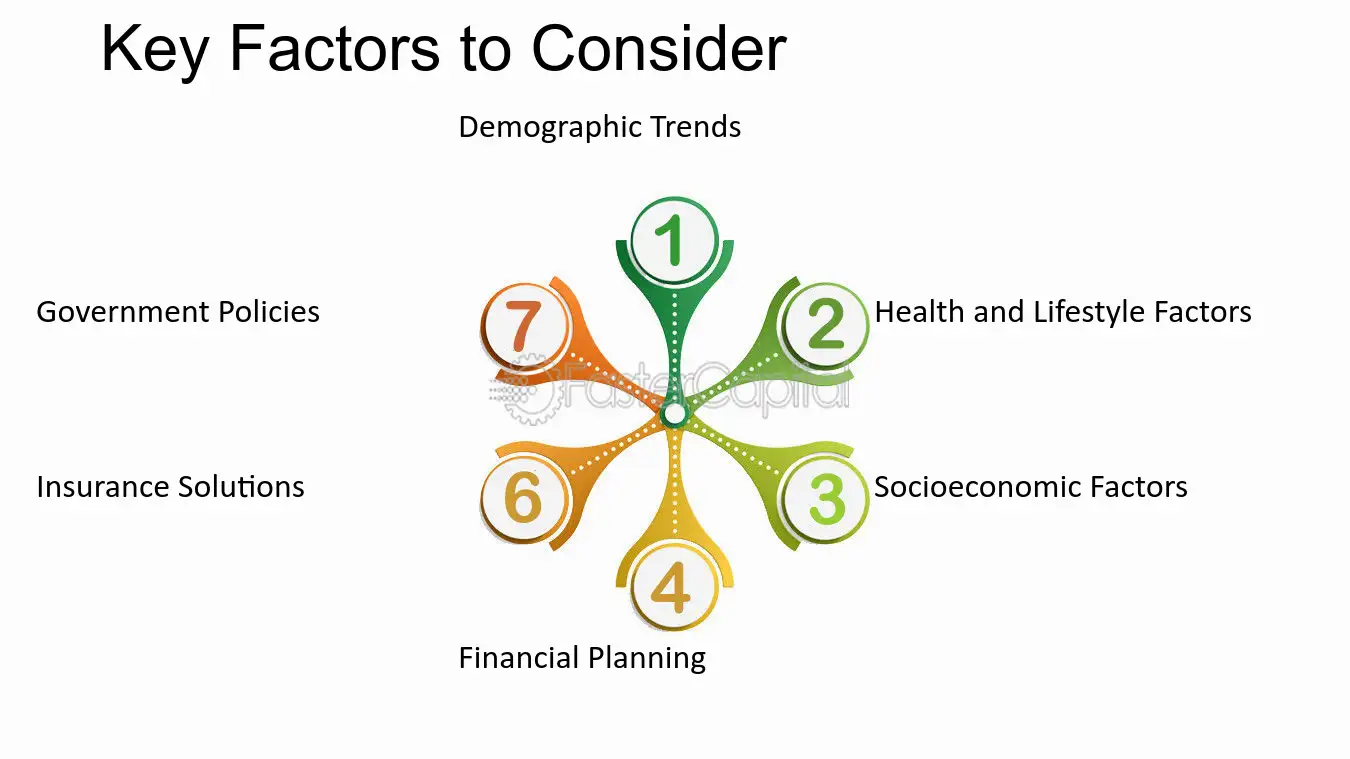 Key Factors to Consider

Demographic Trends

1

Government Policies

7

2

Health and Lifestyle Factors

Insurance Solutions

6

3

Socioeconomic Factors

4

Financial Planning

FasterCapital